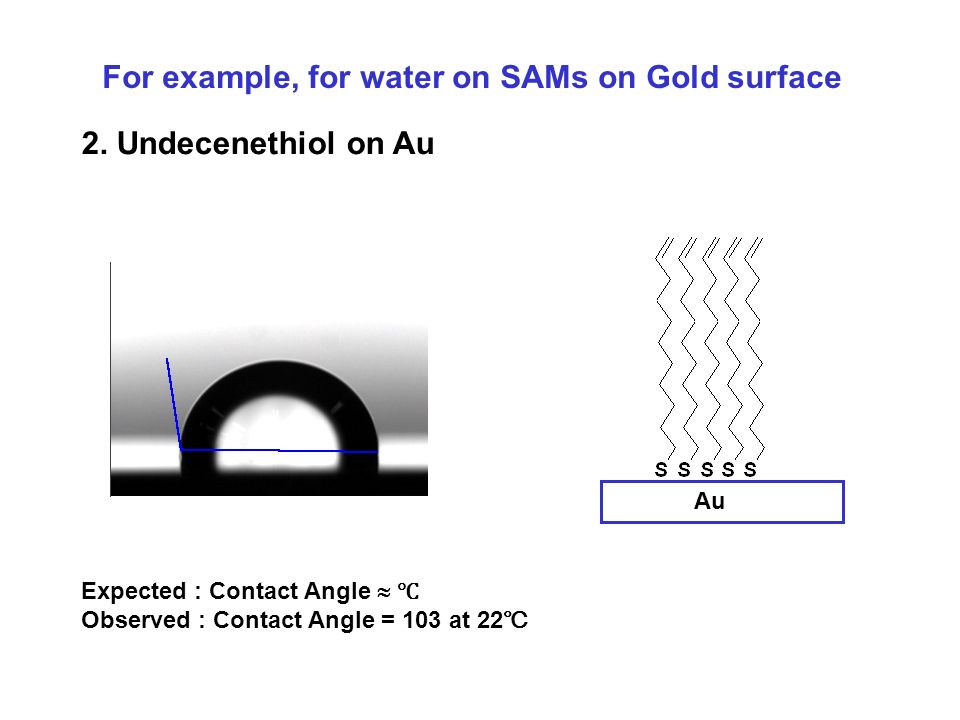 For example, for water on SAMs on Gold surface

2. Undecenethiol on Au

S S S S S

Au

Expected : Contact Angle ≈ ℃
Observed : Contact Angle = 103 at 22℃